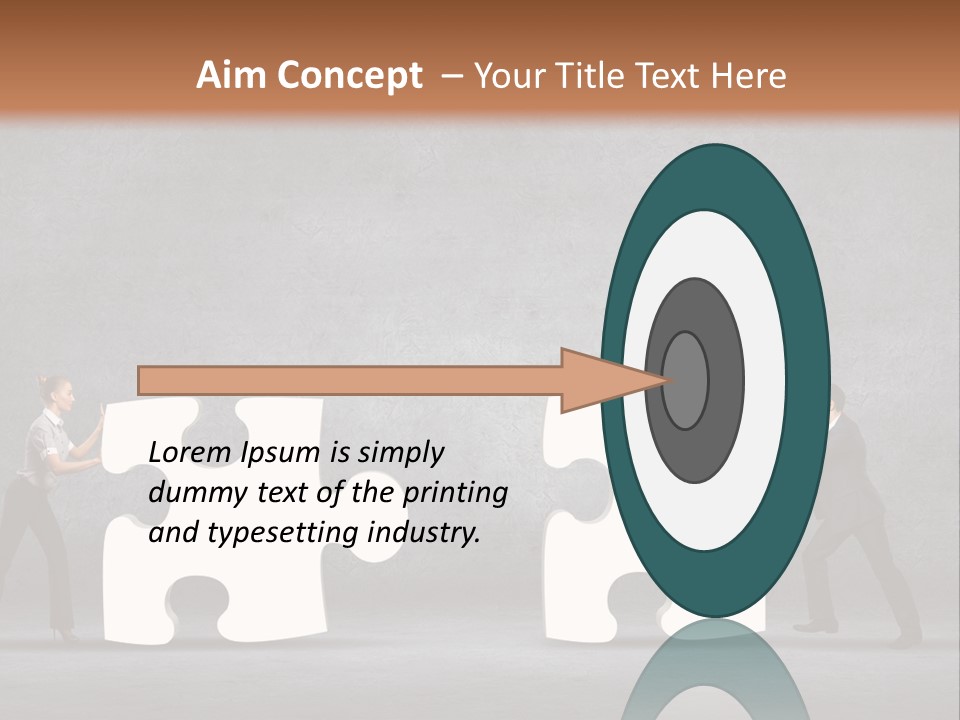 Aim Concept – Your Title Text Here

Lorem Ipsum is simply dummy text of the printing and typesetting industry.